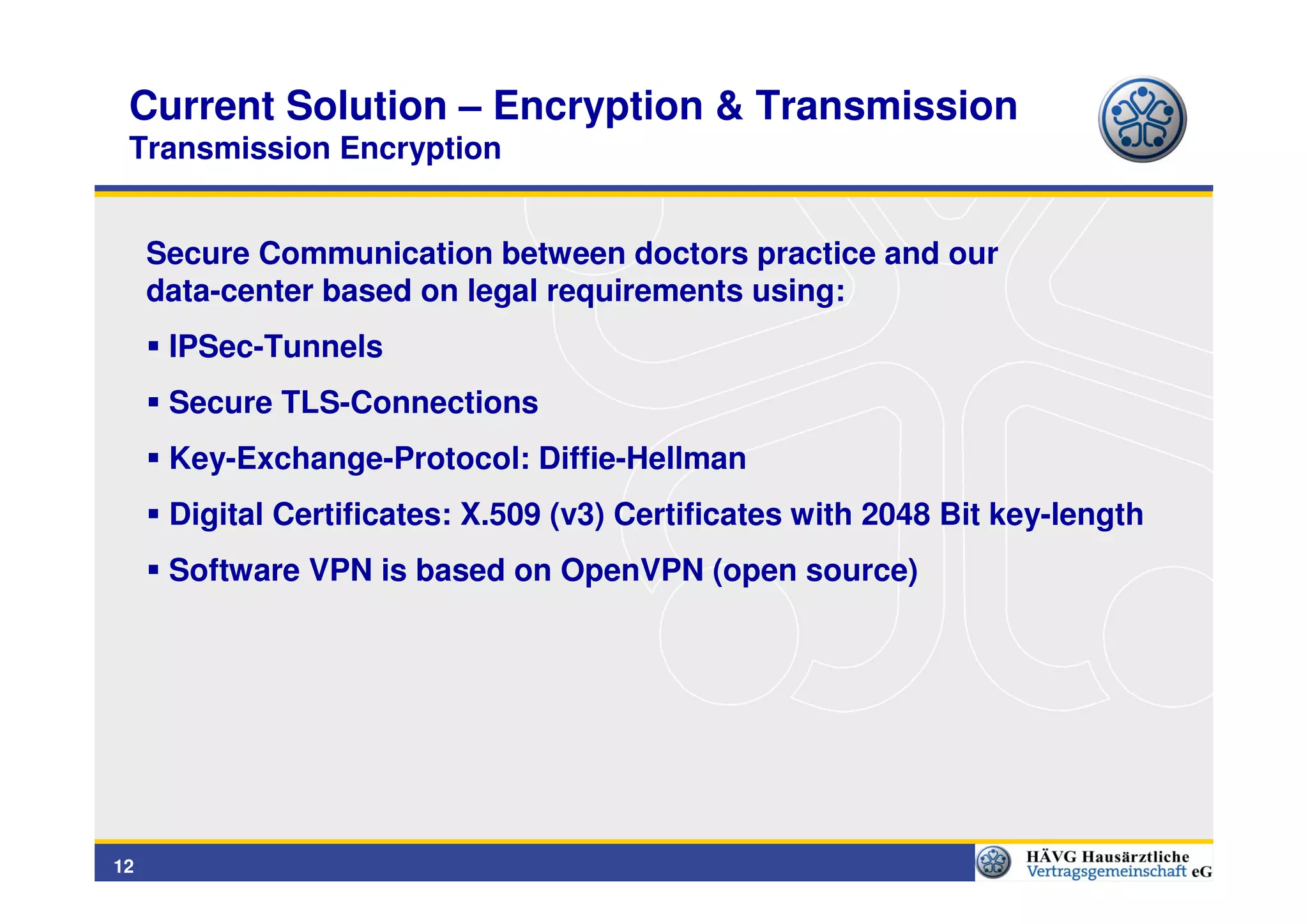 Current Solution – Encryption & Transmission
Transmission Encryption

Secure Communication between doctors practice and our data-center based on legal requirements using:

▪ IPSec-Tunnels

▪ Secure TLS-Connections

▪ Key-Exchange-Protocol: Diffie-Hellman

▪ Digital Certificates: X.509 (v3) Certificates with 2048 Bit key-length

▪ Software VPN is based on OpenVPN (open source)

12

HÄVG Hausärztliche Vertragsgemeinschaft eG